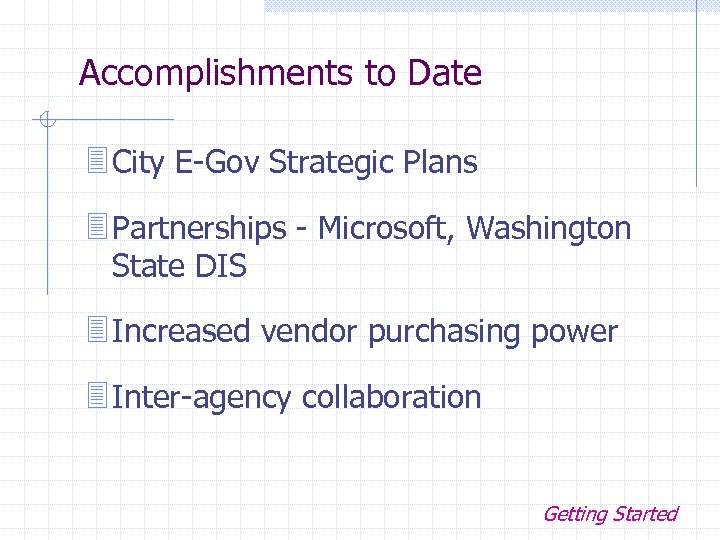 Accomplishments to Date

City E-Gov Strategic Plans

Partnerships - Microsoft, Washington State DIS

Increased vendor purchasing power

Inter-agency collaboration

Getting Started